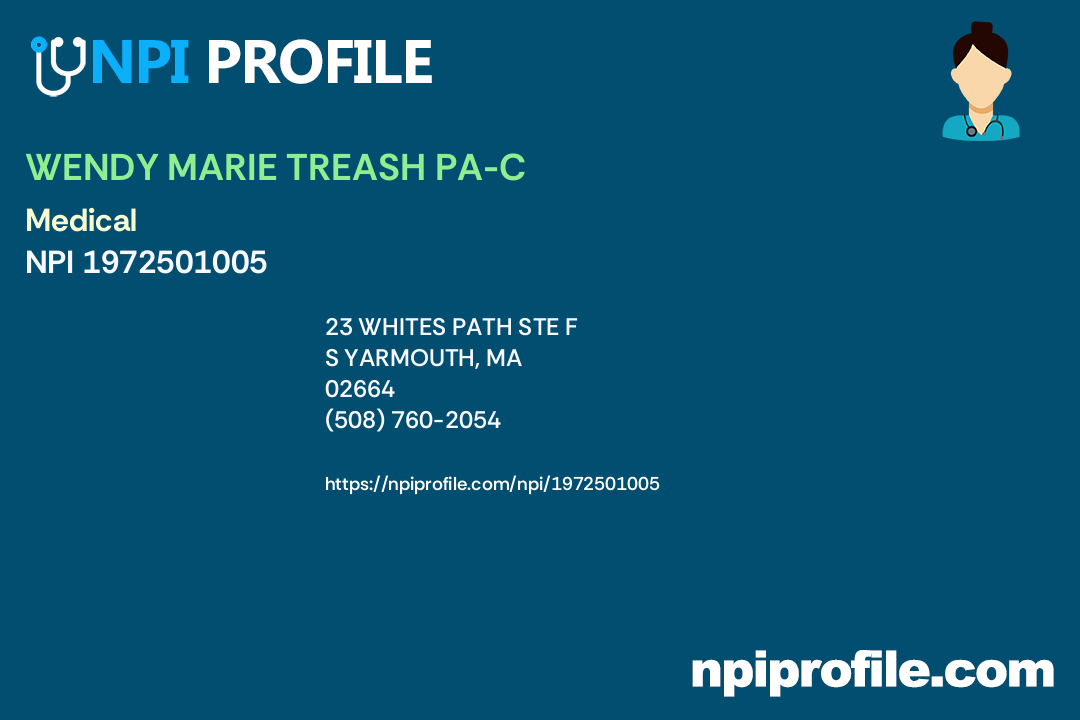 NPI PROFILE

WENDY MARIE TREASH PA-C

Medical
NPI 1972501005

23 WHITES PATH STE F
S YARMOUTH, MA
02664
(508) 760-2054

https://npiprofile.com/npi/1972501005

npiprofile.com